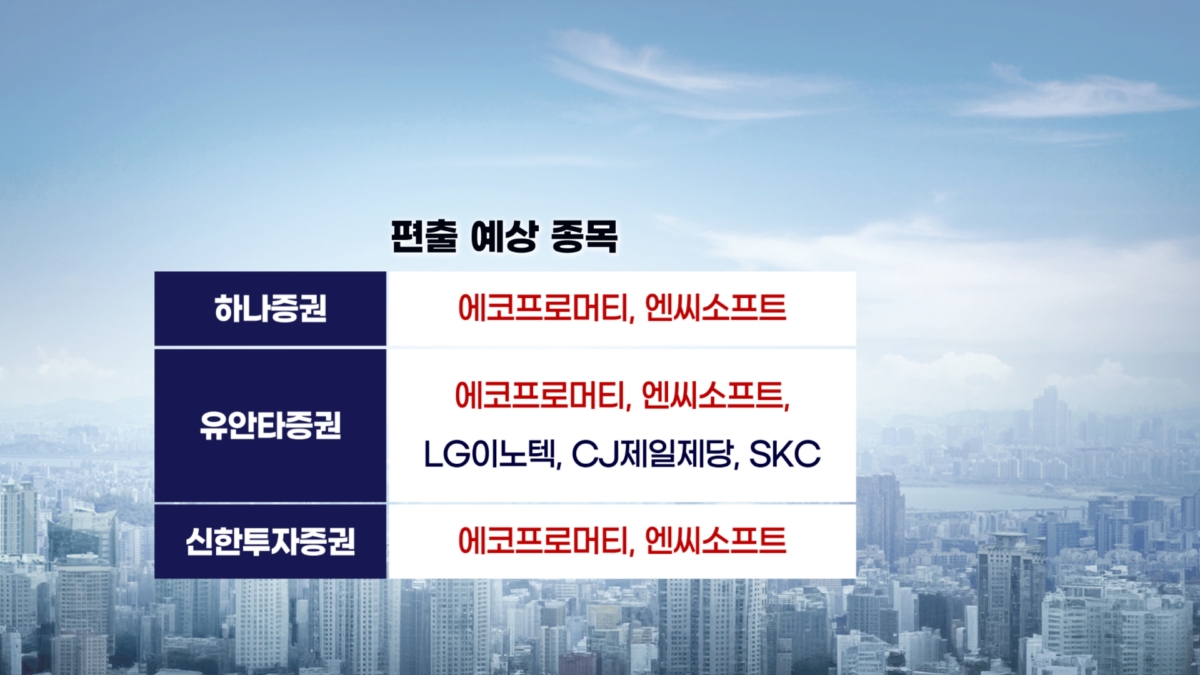 편출 예상 종목

| 하나증권 | 에코프로머티, 엔씨소프트 |
|---|---|
| 유안타증권 | 에코프로머티, 엔씨소프트, LG이노텍, CJ제일제당, SKC |
| 신한투자증권 | 에코프로머티, 엔씨소프트 |